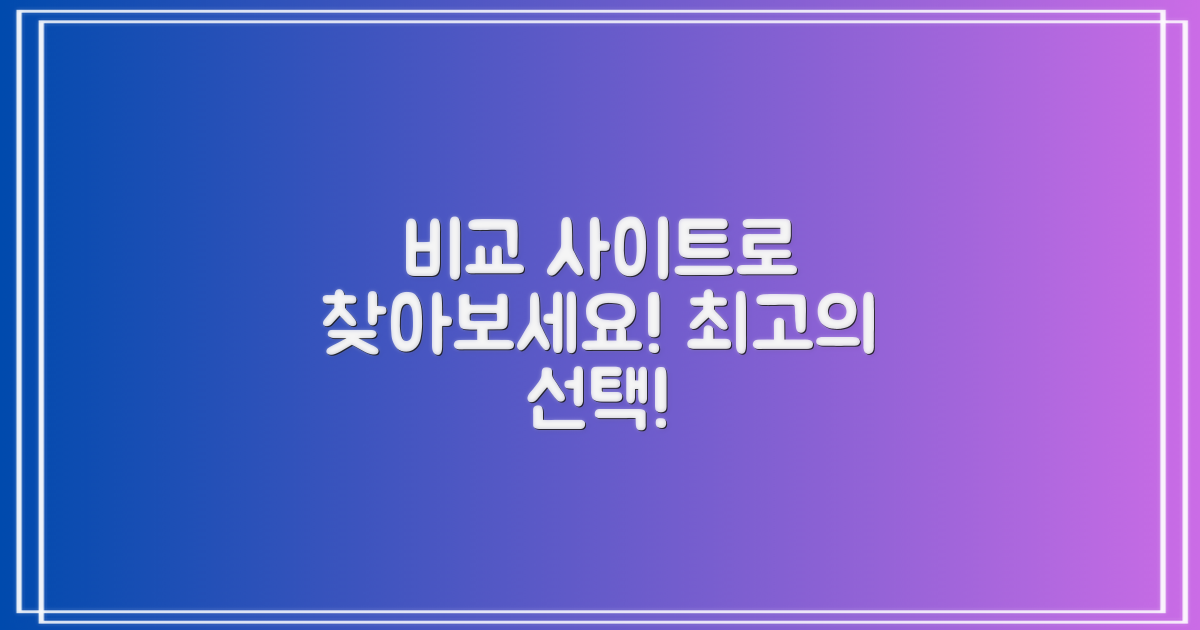 비교 사이트로 찾아보세요! 최고의 선택!